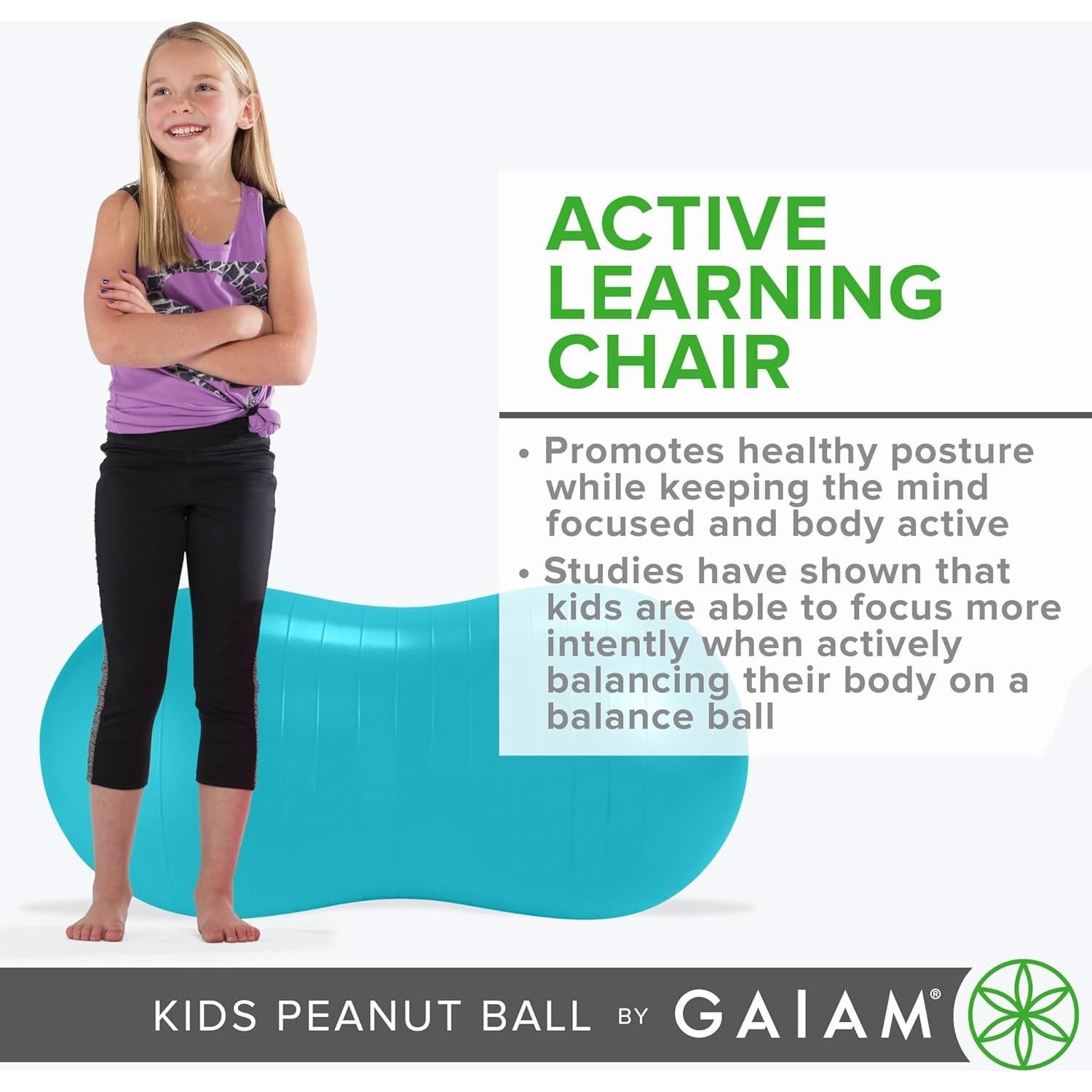 ACTIVE LEARNING CHAIR

• Promotes healthy posture while keeping the mind focused and body active

• Studies have shown that kids are able to focus more intently when actively balancing their body on a balance ball

KIDS PEANUT BALL BY GAIAM®